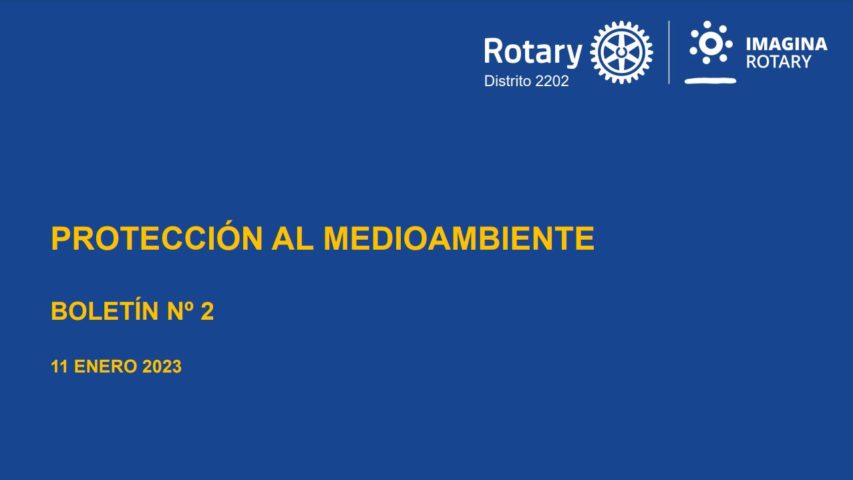 Rotary
Distrito 2202

IMAGINA
ROTARY

PROTECCIÓN AL MEDIOAMBIENTE

BOLETÍN Nº 2

11 ENERO 2023